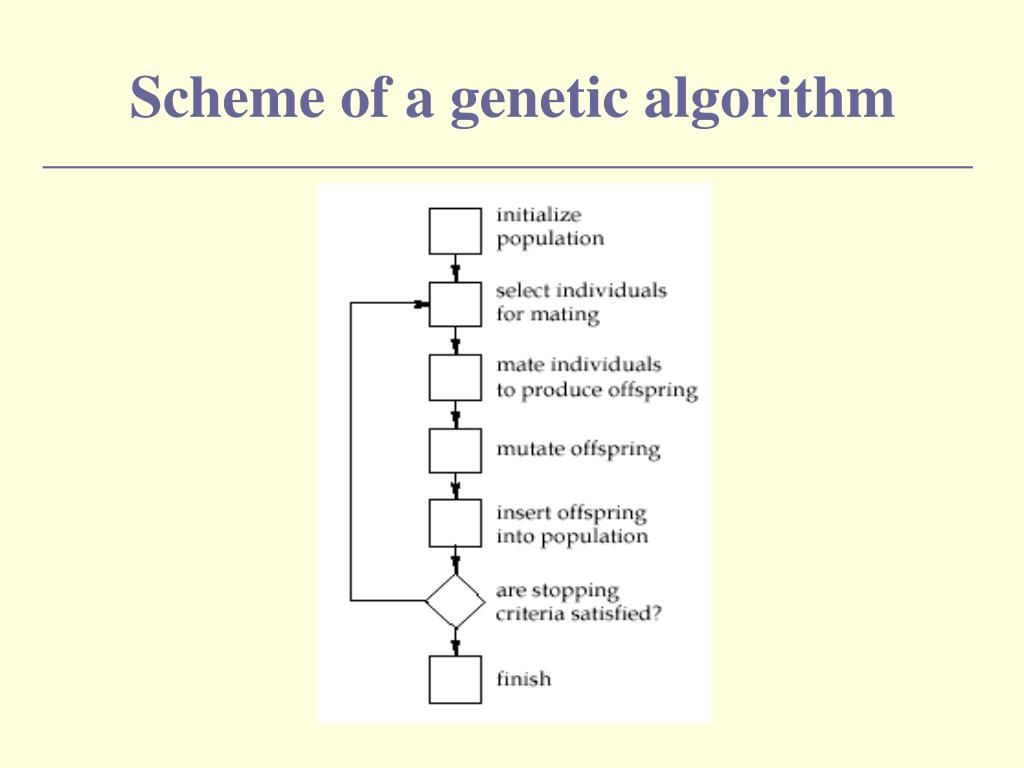 Scheme of a genetic algorithm

initialize population

select individuals for mating

mate individuals to produce offspring

mutate offspring

insert offspring into population

are stopping criteria satisfied?

finish